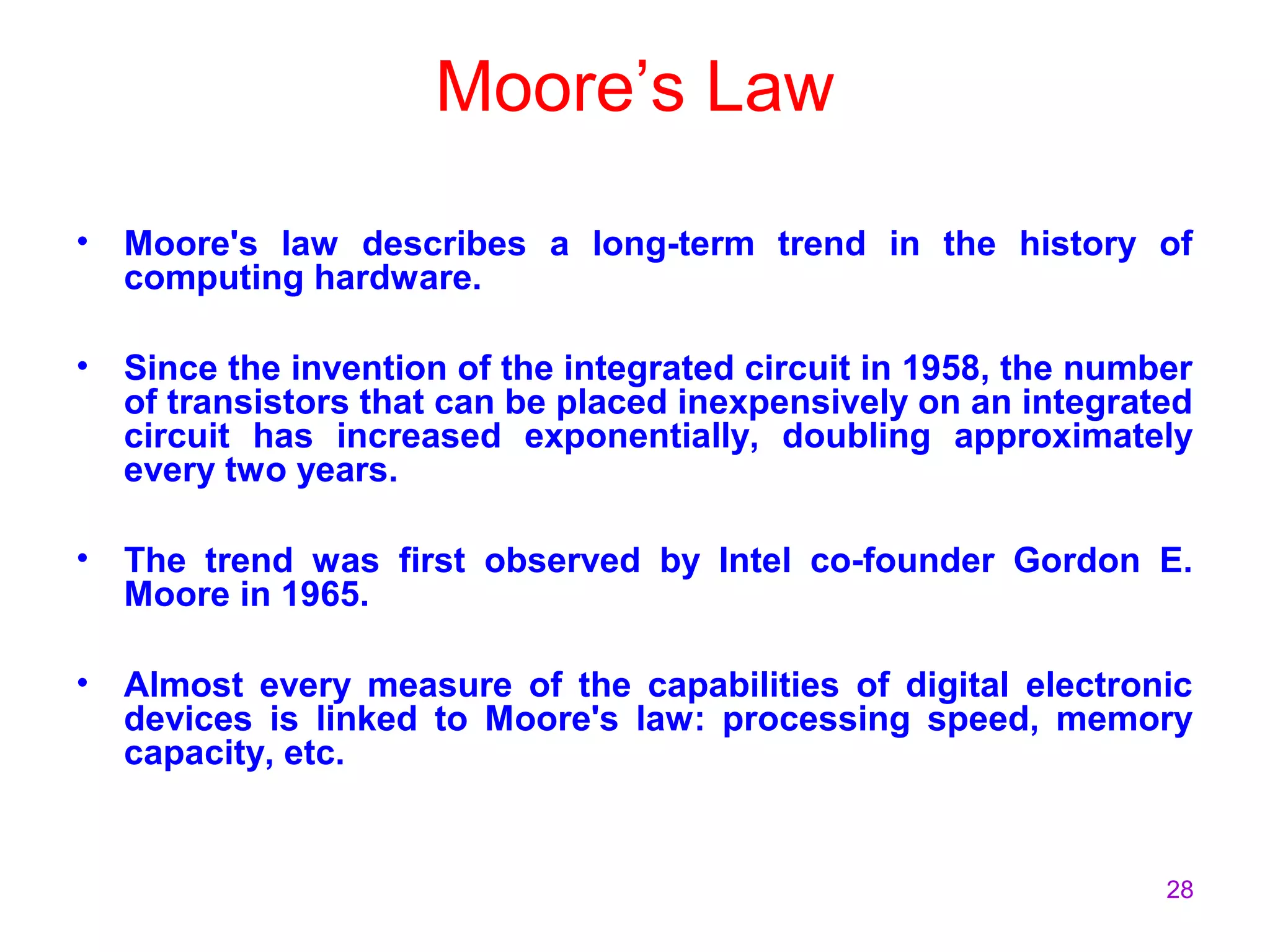 Moore’s Law

• Moore's law describes a long-term trend in the history of computing hardware.

• Since the invention of the integrated circuit in 1958, the number of transistors that can be placed inexpensively on an integrated circuit has increased exponentially, doubling approximately every two years.

• The trend was first observed by Intel co-founder Gordon E. Moore in 1965.

• Almost every measure of the capabilities of digital electronic devices is linked to Moore's law: processing speed, memory capacity, etc.

28